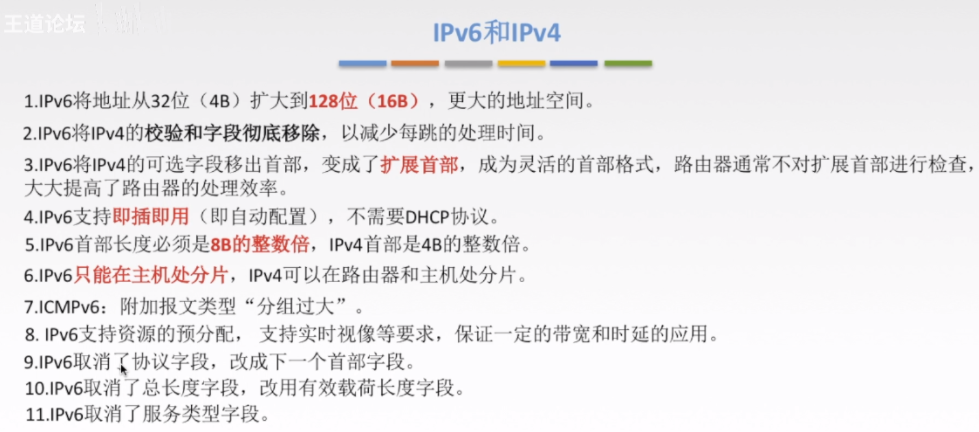 王道论坛

IPv6和IPv4

1.IPv6将地址从32位（4B）扩大到128位（16B），更大的地址空间。

2.IPv6将IPv4的校验和字段彻底移除，以减少每跳的处理时间。

3.IPv6将IPv4的可选字段移出首部，变成了扩展首部，成为灵活的首部格式，路由器通常不对扩展首部进行检查，大大提高了路由器的处理效率。

4.IPv6支持即插即用（即自动配置），不需要DHCP协议。

5.IPv6首部长度必须是8B的整数倍，IPv4首部是4B的整数倍。

6.IPv6只能在主机处分片，IPv4可以在路由器和主机处分片。

7.ICMPv6：附加报文类型“分组过大”。

8. IPv6支持资源的预分配，支持实时视像等要求，保证一定的带宽和时延的应用。

9.IPv6取消了协议字段，改成下一个首部字段。

10.IPv6取消了总长度字段，改用有效载荷长度字段。

11.IPv6取消了服务类型字段。